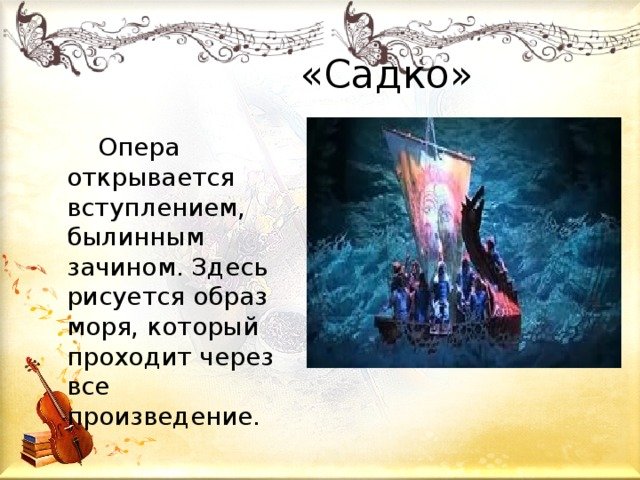 «Садко»

Опера открывается вступлением, былинным зачином. Здесь рисуется образ моря, который проходит через все произведение.